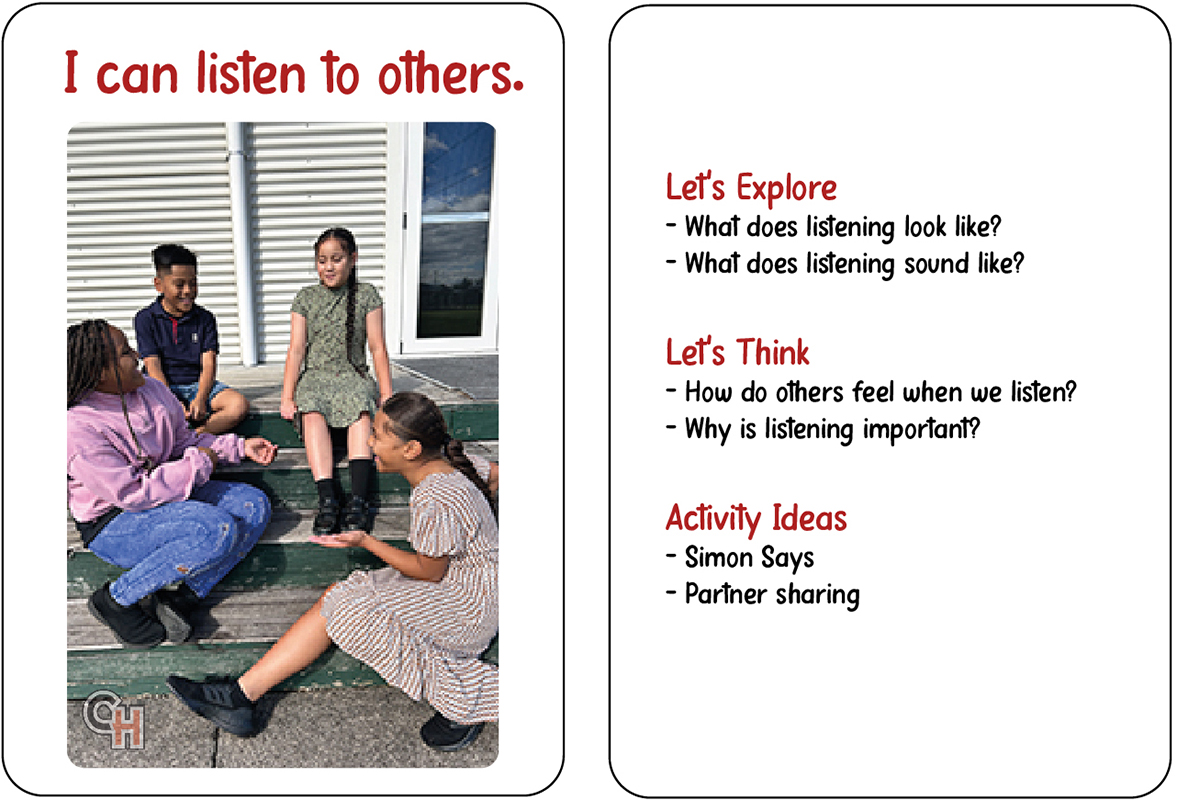 I can listen to others.

CH

Let's Explore
- What does listening look like?
- What does listening sound like?

Let's Think
- How do others feel when we listen?
- Why is listening important?

Activity Ideas
- Simon Says
- Partner sharing